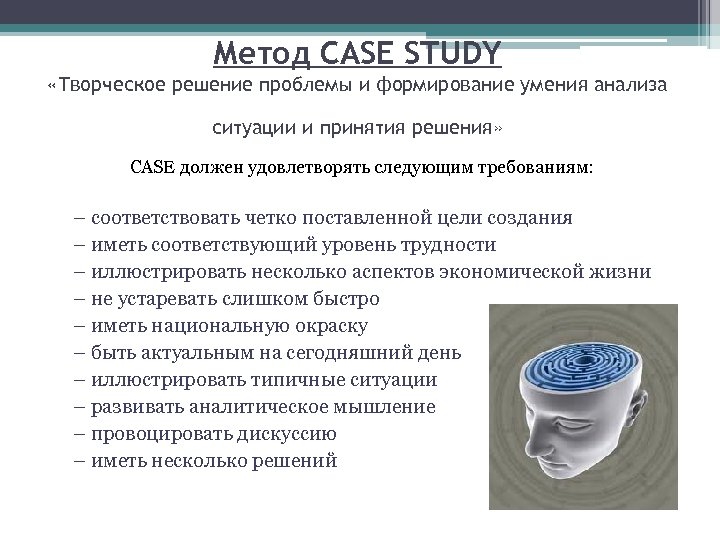 Метод CASE STUDY
«Творческое решение проблемы и формирование умения анализа ситуации и принятия решения»

CASE должен удовлетворять следующим требованиям:

– соответствовать четко поставленной цели создания
– иметь соответствующий уровень трудности
– иллюстрировать несколько аспектов экономической жизни
– не устаревать слишком быстро
– иметь национальную окраску
– быть актуальным на сегодняшний день
– иллюстрировать типичные ситуации
– развивать аналитическое мышление
– провоцировать дискуссию
– иметь несколько решений